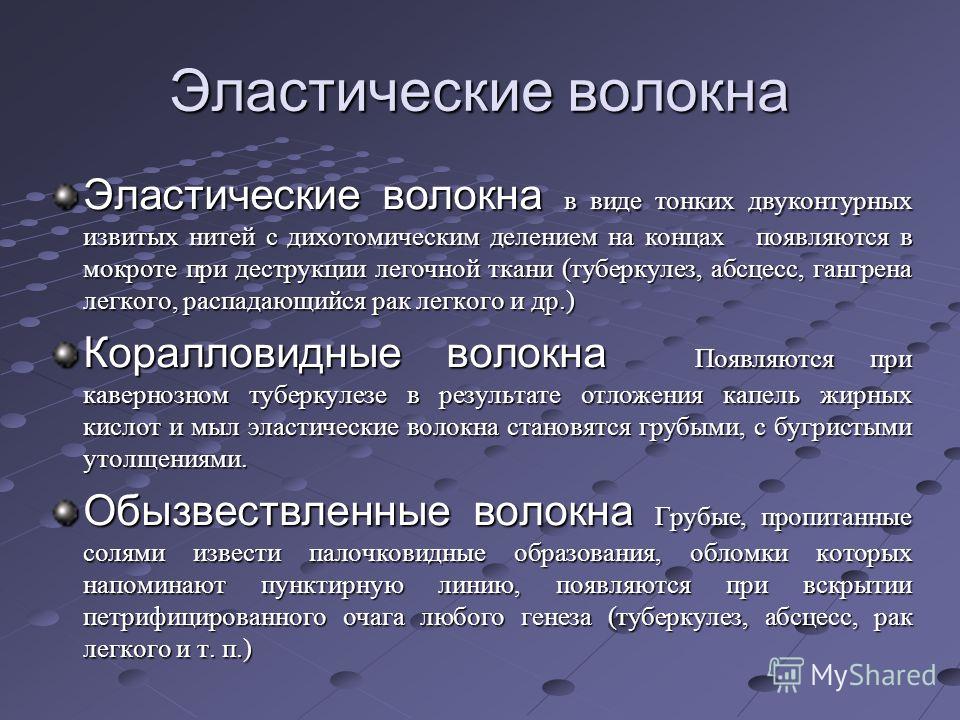 Эластические волокна

Эластические волокна в виде тонких двуконтурных извитых нитей с дихотомическим делением на концах появляются в мокроте при деструкции легочной ткани (туберкулез, абсцесс, гангрена легкого, распадающийся рак легкого и др.)

Коралловидные волокна Появляются при кавернозном туберкулезе в результате отложения капель жирных кислот и мыл эластические волокна становятся грубыми, с бугристыми утолщениями.

Обызвествленные волокна Грубые, пропитанные солями извести палочковидные образования, обломки которых напоминают пунктирную линию, появляются при вскрытии петрифицированного очага любого генеза (туберкулез, абсцесс, рак легкого и т. п.)

MyShared